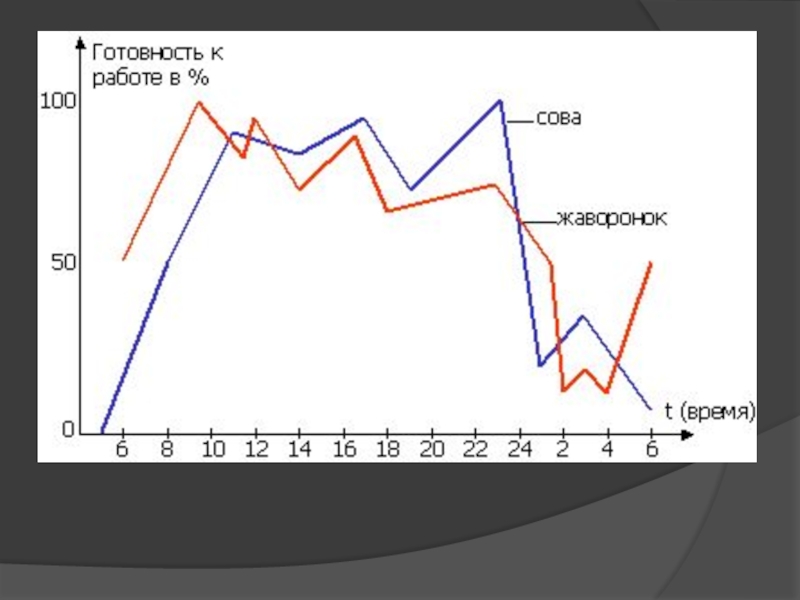 Готовность к работе в %

100

50

0

сова

жаворонок

t (время)

6 8 10 12 14 16 18 20 22 24 2 4 6